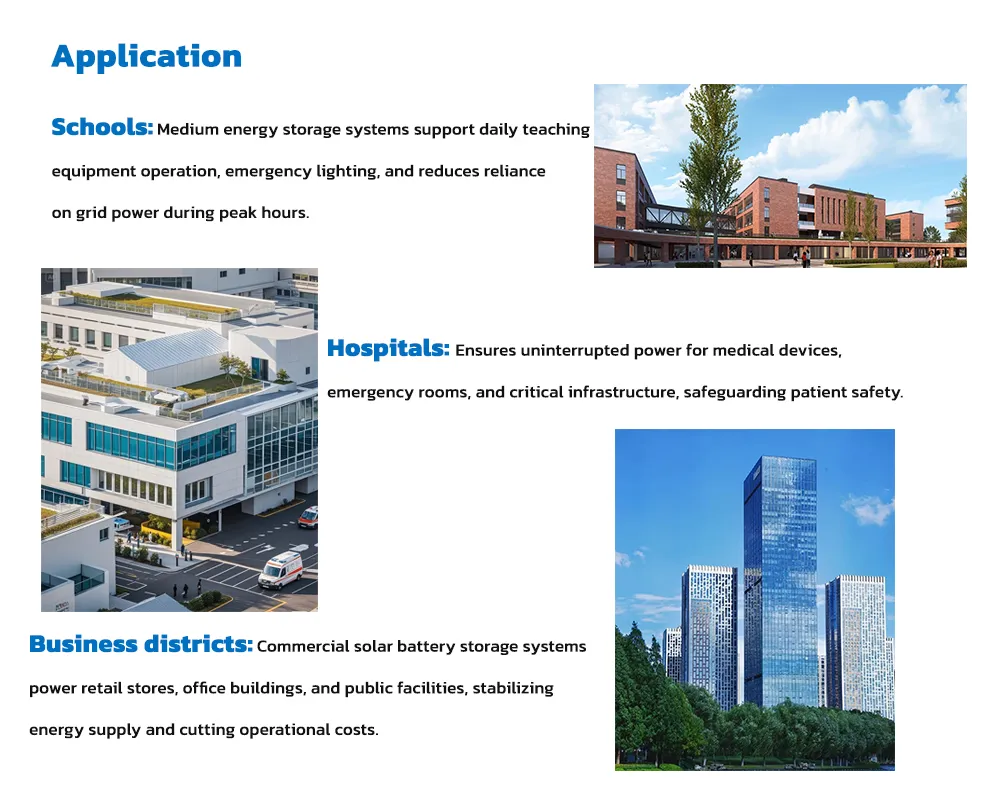 Application

Schools: Medium energy storage systems support daily teaching equipment operation, emergency lighting, and reduces reliance on grid power during peak hours.

Hospitals: Ensures uninterrupted power for medical devices, emergency rooms, and critical infrastructure, safeguarding patient safety.

Business districts: Commercial solar battery storage systems power retail stores, office buildings, and public facilities, stabilizing energy supply and cutting operational costs.